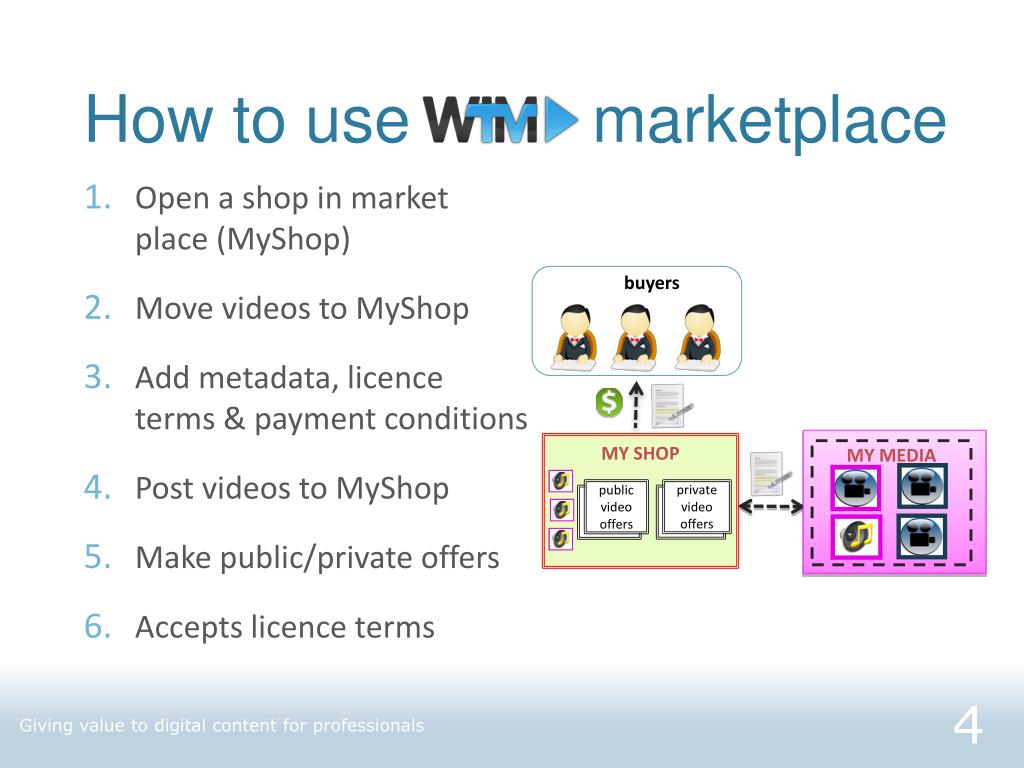 How to use WIM marketplace

1. Open a shop in market place (MyShop)
2. Move videos to MyShop
3. Add metadata, licence terms & payment conditions
4. Post videos to MyShop
5. Make public/private offers
6. Accepts licence terms

buyers

MY SHOP

public video offers

private video offers

MY MEDIA

Giving value to digital content for professionals

4